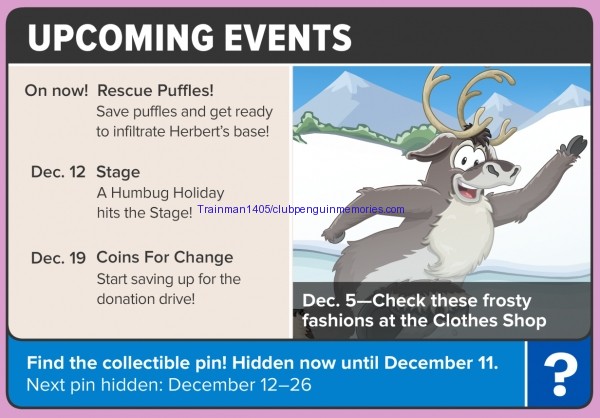 UPCOMING EVENTS

On now! Rescue Puffles!
Save puffles and get ready to infiltrate Herbert's base!

Dec. 12 Stage
A Humbug Holiday hits the Stage!

Trainman1405/clubpenguinmemories.com

Dec. 19 Coins For Change
Start saving up for the donation drive!

Dec. 5—Check these frosty fashions at the Clothes Shop

Find the collectible pin! Hidden now until December 11.
Next pin hidden: December 12–26

?